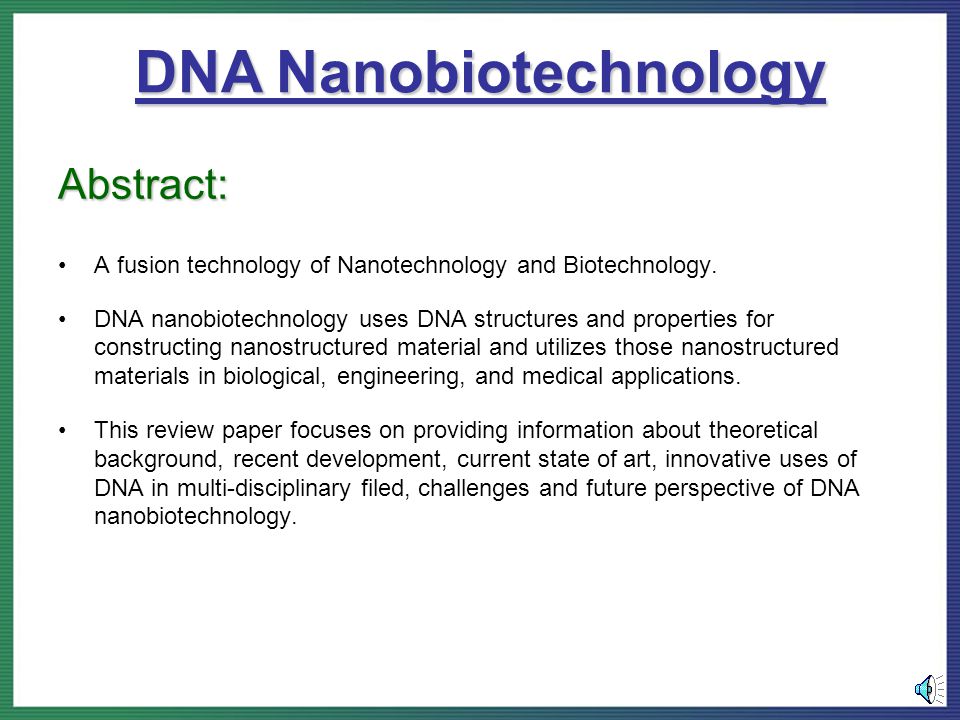 DNA Nanobiotechnology

Abstract:

• A fusion technology of Nanotechnology and Biotechnology.

• DNA nanobiotechnology uses DNA structures and properties for constructing nanostructured material and utilizes those nanostructured materials in biological, engineering, and medical applications.

• This review paper focuses on providing information about theoretical background, recent development, current state of art, innovative uses of DNA in multi-disciplinary filed, challenges and future perspective of DNA nanobiotechnology.